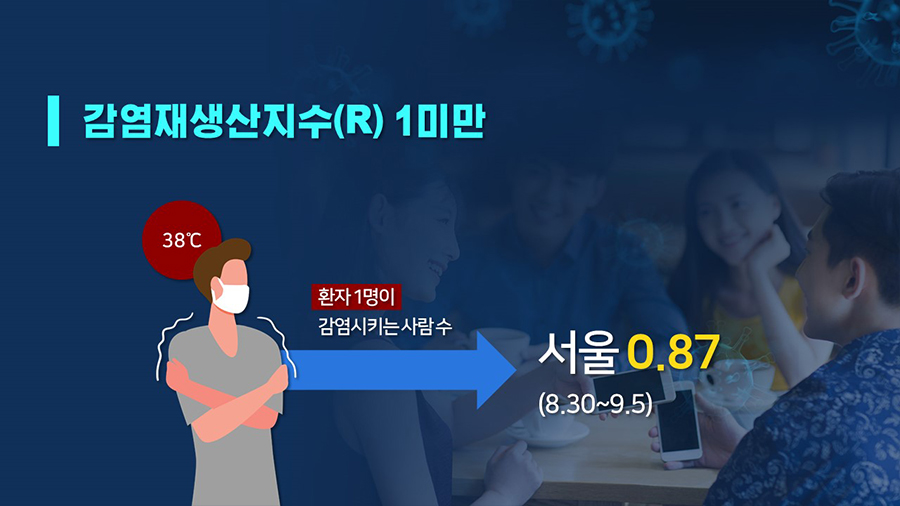 감염재생산지수(R) 1미만

38℃

환자 1명이

감염시키는 사람 수

서울 0.87

(8.30~9.5)